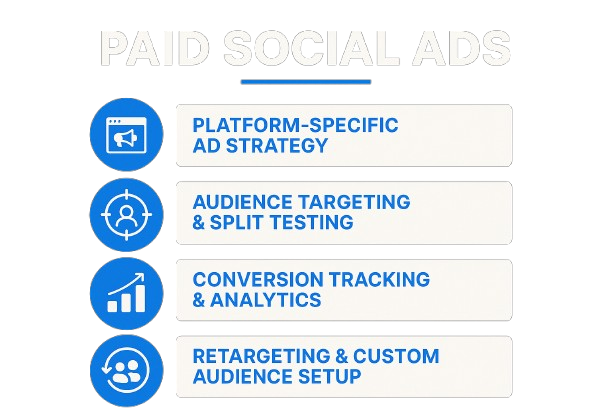 PAID SOCIAL ADS

PLATFORM-SPECIFIC AD STRATEGY

AUDIENCE TARGETING & SPLIT TESTING

CONVERSION TRACKING & ANALYTICS

RETARGETING & CUSTOM AUDIENCE SETUP